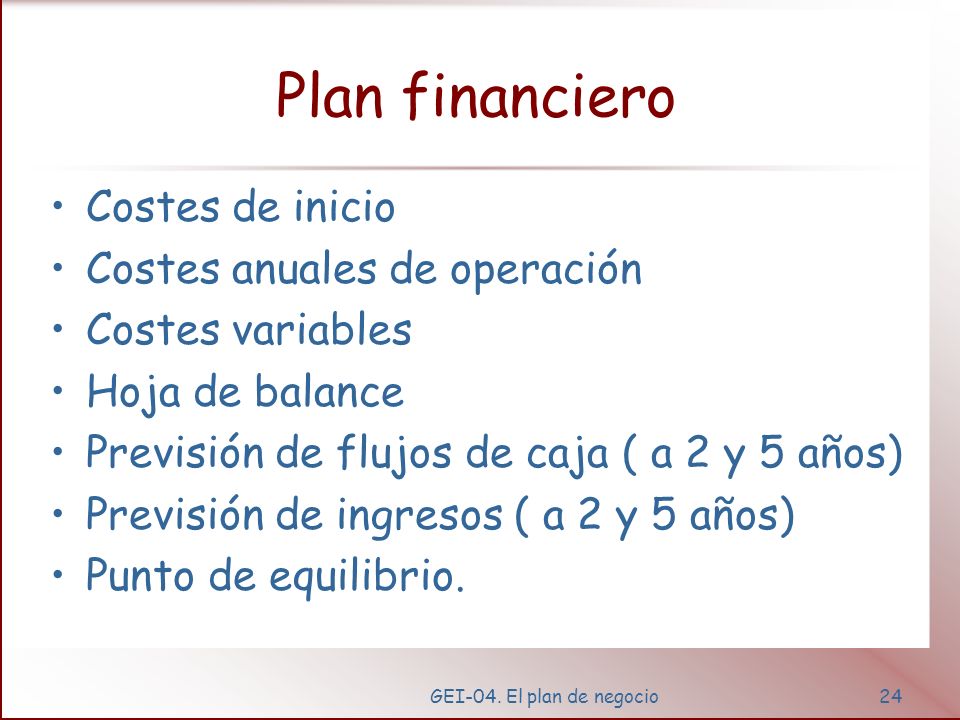 Plan financiero

• Costes de inicio
• Costes anuales de operación
• Costes variables
• Hoja de balance
• Previsión de flujos de caja ( a 2 y 5 años)
• Previsión de ingresos ( a 2 y 5 años)
• Punto de equilibrio.

GEI-04. El plan de negocio

24